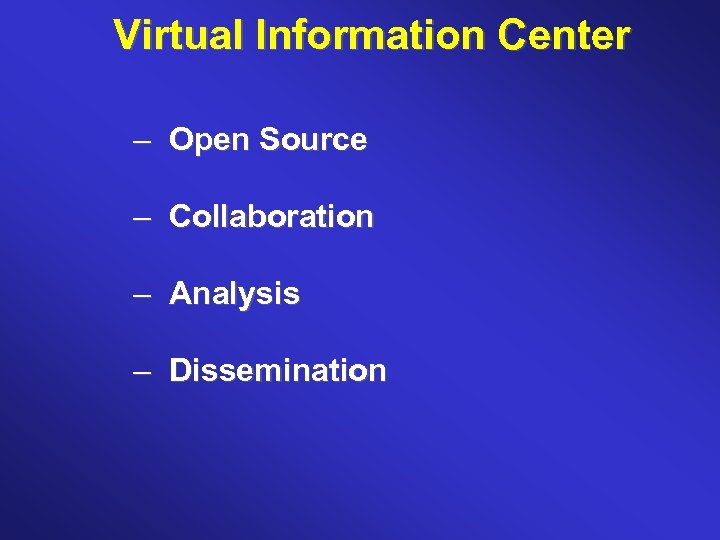 Virtual Information Center

– Open Source

– Collaboration

– Analysis

– Dissemination